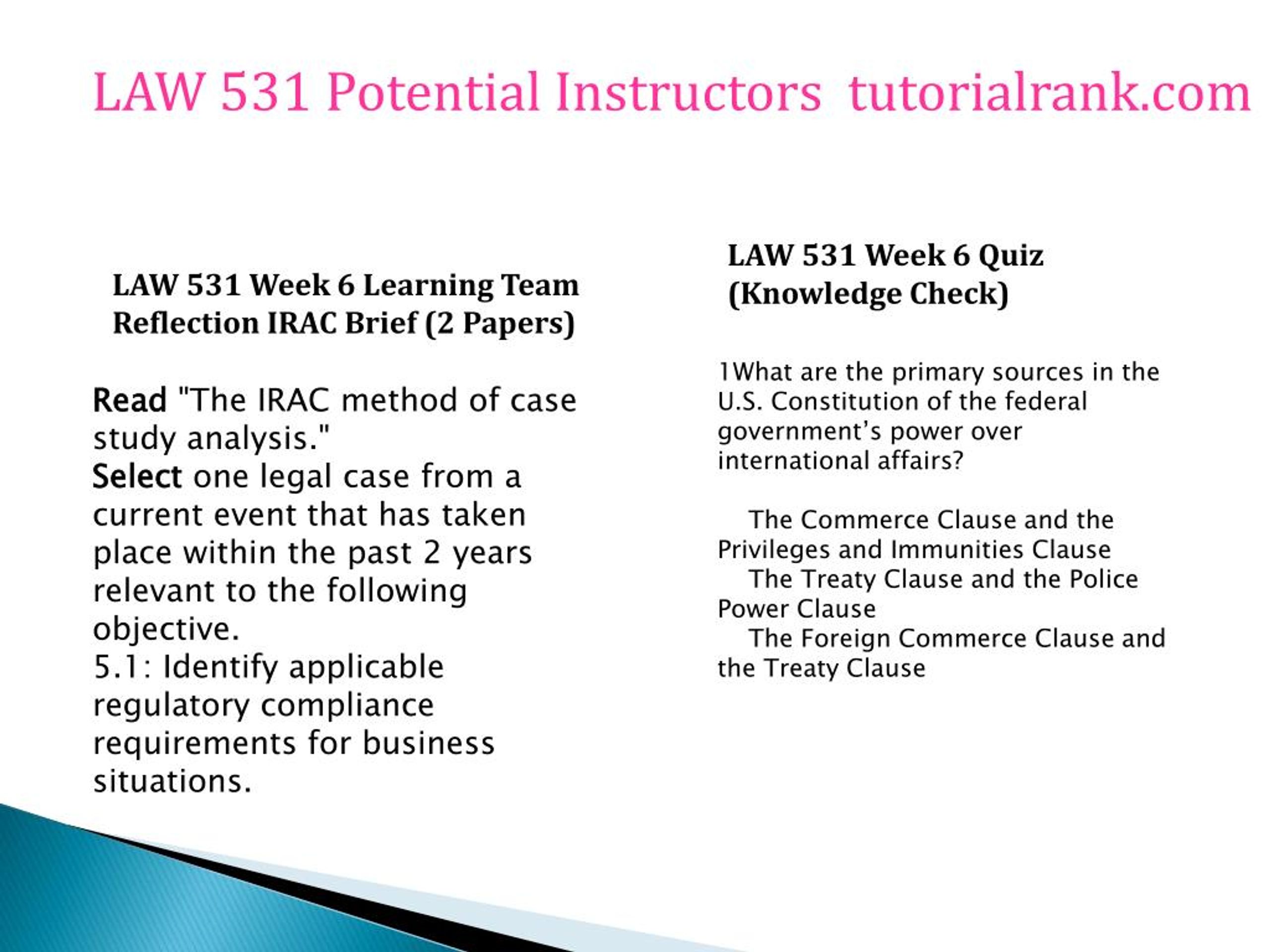 LAW 531 Potential Instructors tutorialrank.com

LAW 531 Week 6 Learning Team Reflection IRAC Brief (2 Papers)

Read "The IRAC method of case study analysis."
Select one legal case from a current event that has taken place within the past 2 years relevant to the following objective.
5.1: Identify applicable regulatory compliance requirements for business situations.

LAW 531 Week 6 Quiz (Knowledge Check)

1What are the primary sources in the U.S. Constitution of the federal government's power over international affairs?

The Commerce Clause and the Privileges and Immunities Clause
The Treaty Clause and the Police Power Clause
The Foreign Commerce Clause and the Treaty Clause